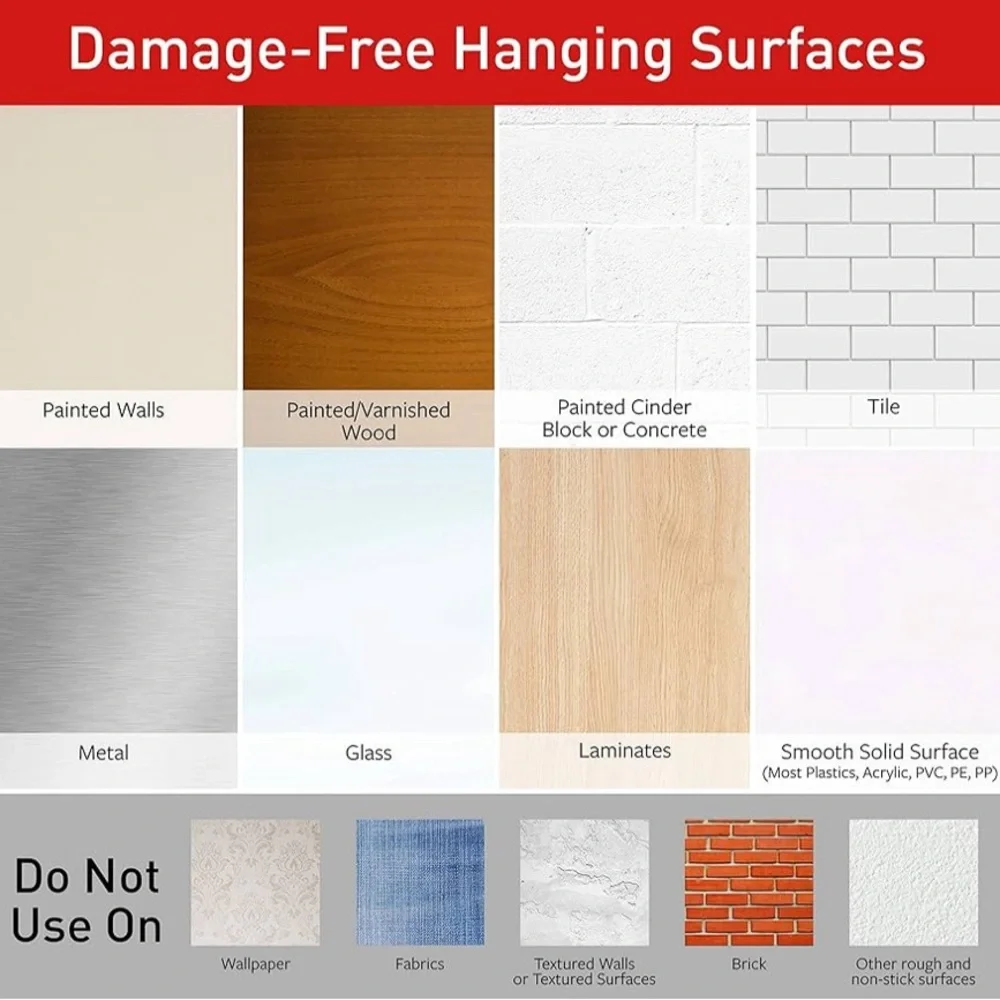 Damage-Free Hanging Surfaces

Painted Walls

Painted/Varnished Wood

Painted Cinder Block or Concrete

Tile

Metal

Glass

Laminates

Smooth Solid Surface (Most Plastics, Acrylic, PVC, PE, PP)

Do Not Use On

Wallpaper

Fabrics

Textured Walls or Textured Surfaces

Brick

Other rough and non-stick surfaces